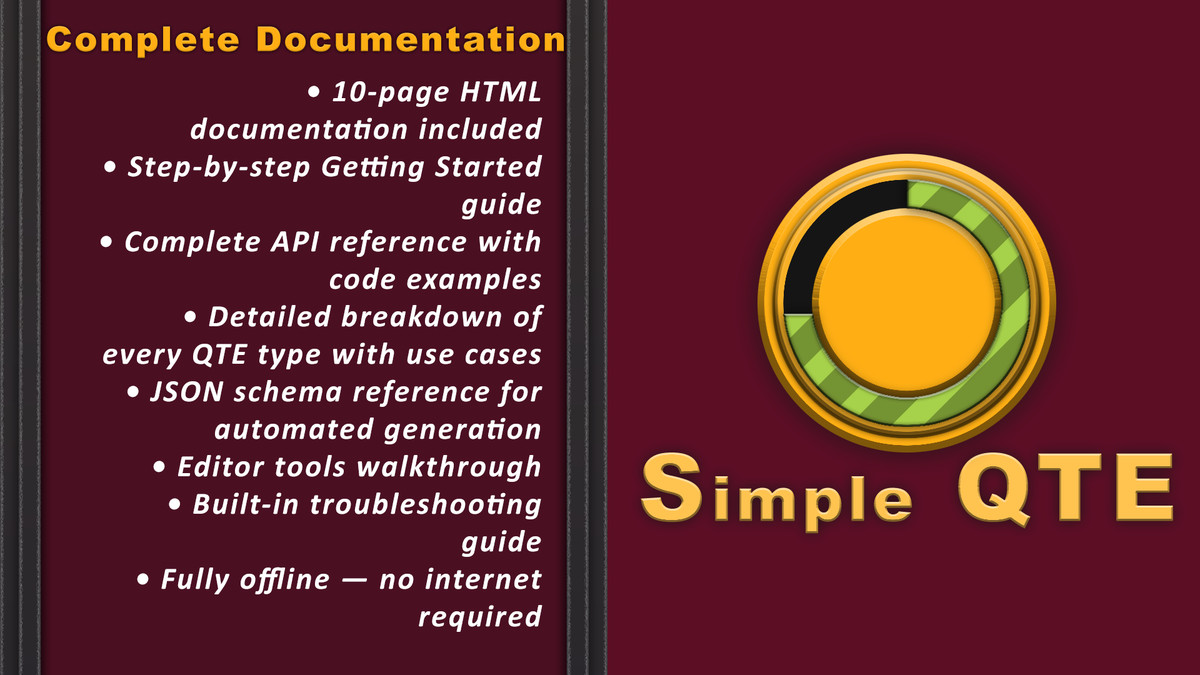 Complete Documentation

• 10-page HTML documentation included
• Step-by-step Getting Started guide
• Complete API reference with code examples
• Detailed breakdown of every QTE type with use cases
• JSON schema reference for automated generation
• Editor tools walkthrough
• Built-in troubleshooting guide
• Fully offline — no internet required

Simple QTE